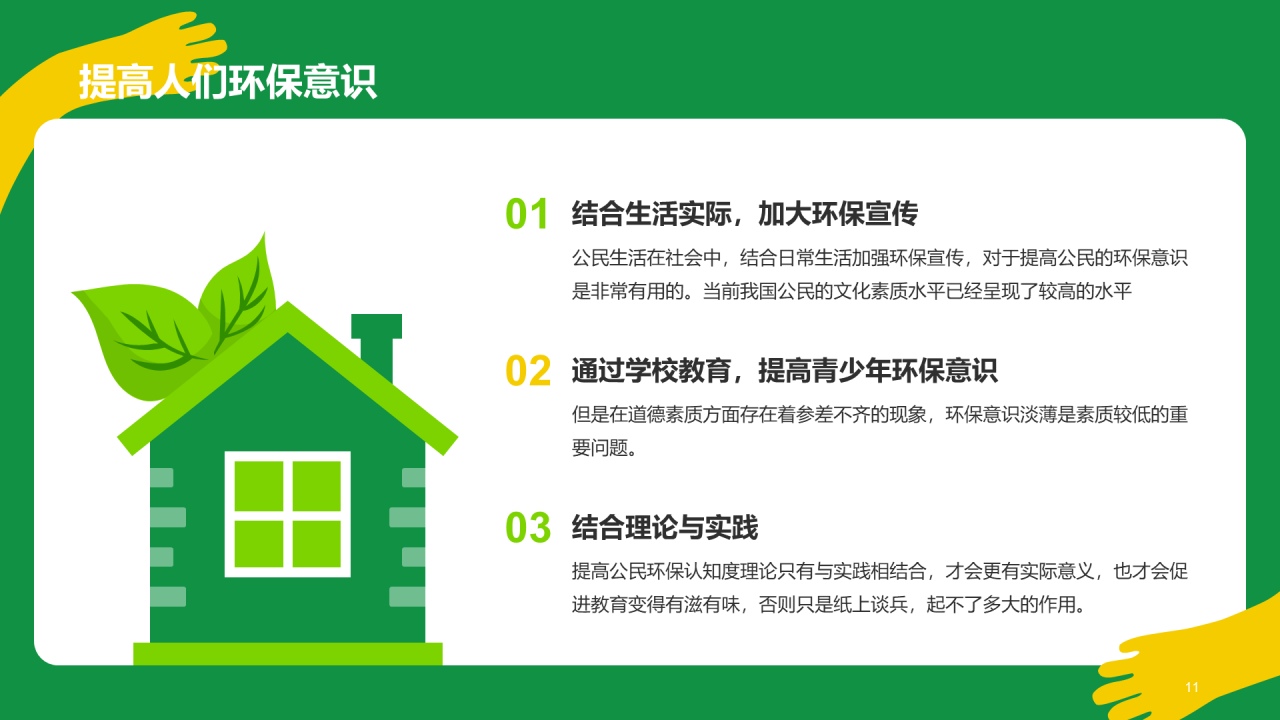 提高人们环保意识

01 结合生活实际，加大环保宣传

公民生活在社会中，结合日常生活加强环保宣传，对于提高公民的环保意识是非常有用的。当前我国公民的文化素质水平已经呈现了较高的水平

02 通过学校教育，提高青少年环保意识

但是在道德素质方面存在着参差不齐的现象，环保意识淡薄是素质较低的重要问题。

03 结合理论与实践

提高公民环保认知度理论只有与实践相结合，才会更有实际意义，也才会促进教育变得有滋有味，否则只是纸上谈兵，起不了多大的作用。

11